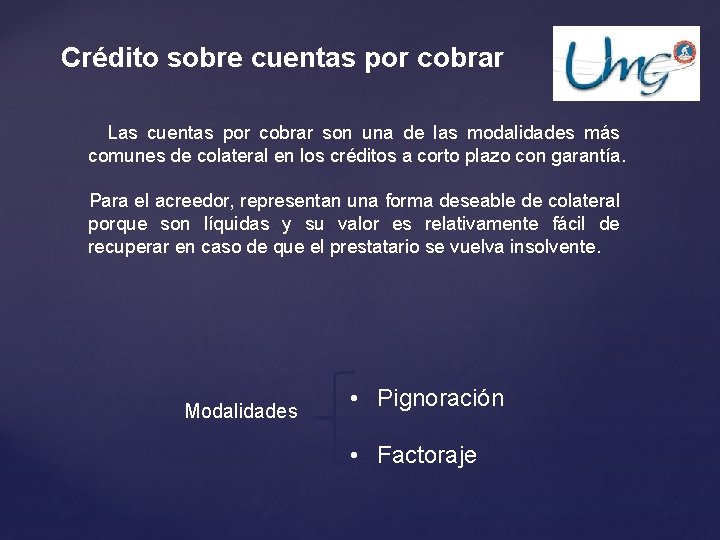 Crédito sobre cuentas por cobrar

UMG

Las cuentas por cobrar son una de las modalidades más comunes de colateral en los créditos a corto plazo con garantía.

Para el acreedor, representan una forma deseable de colateral porque son líquidas y su valor es relativamente fácil de recuperar en caso de que el prestatario se vuelva insolvente.

Modalidades

• Pignoración

• Factoraje